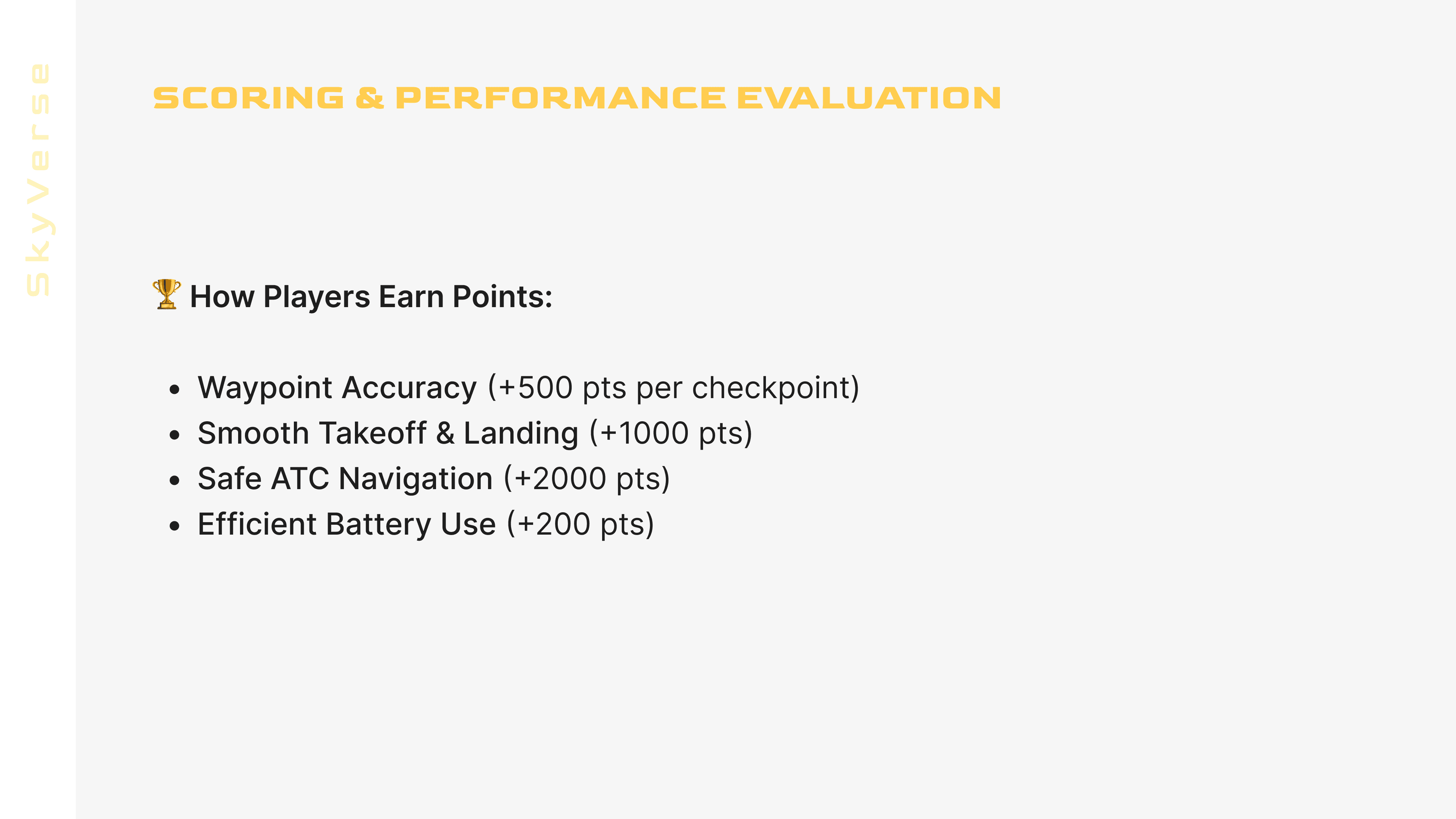 SkyVerse

SCORING & PERFORMANCE EVALUATION

🏆 How Players Earn Points:

- Waypoint Accuracy (+500 pts per checkpoint)
- Smooth Takeoff & Landing (+1000 pts)
- Safe ATC Navigation (+2000 pts)
- Efficient Battery Use (+200 pts)